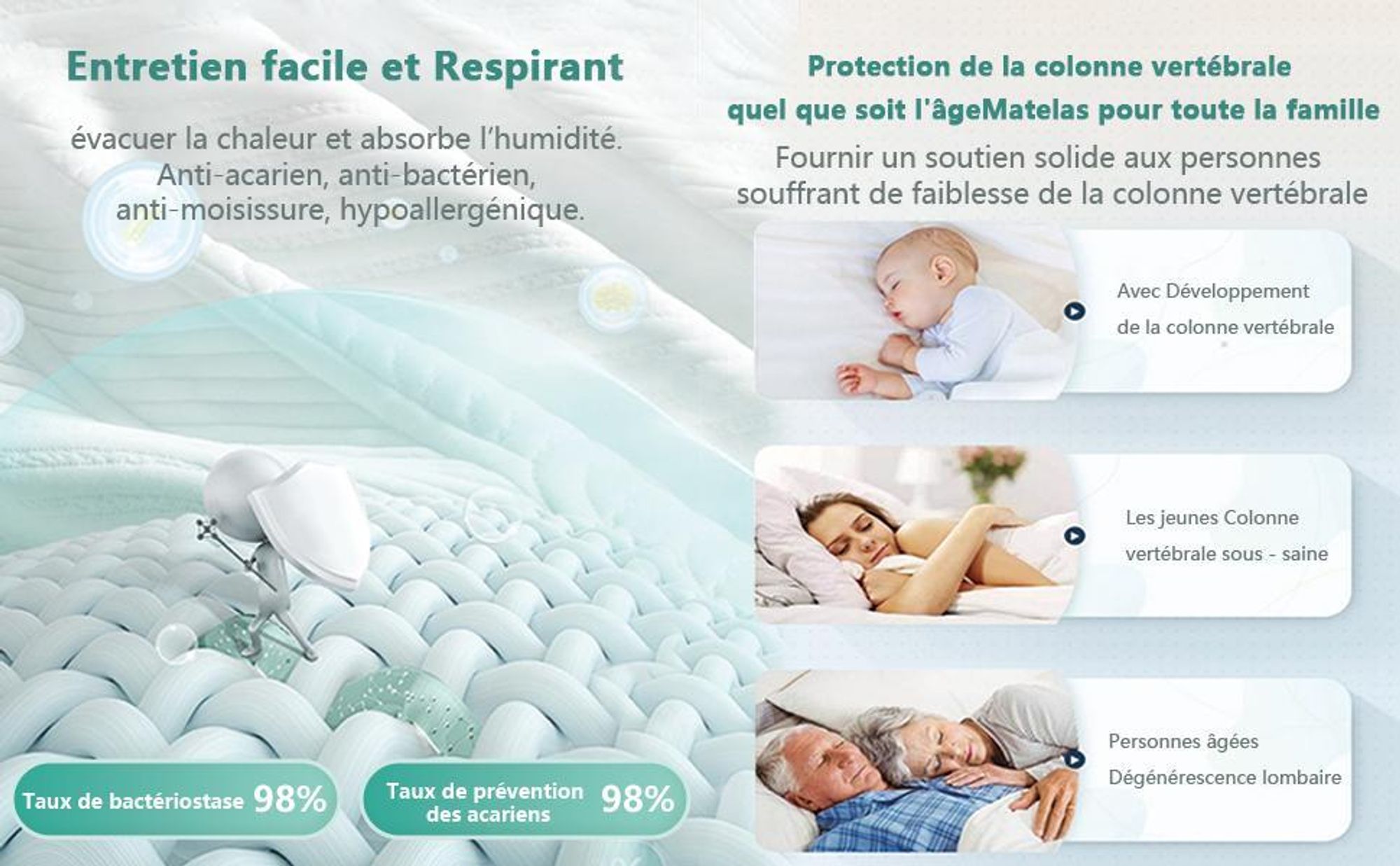 Entretien facile et Respirant

évacuer la chaleur et absorbe l'humidité. Anti-acarien, anti-bactérien, anti-moisissure, hypoallergénique.

Taux de bactériostase 98%

Taux de prévention des acariens 98%

Protection de la colonne vertébrale quel que soit l'âgeMatelas pour toute la famille

Fournir un soutien solide aux personnes souffrant de faiblesse de la colonne vertébrale

Avec Développement de la colonne vertébrale

Les jeunes Colonne vertébrale sous - saine

Personnes âgées Dégénérescence lombaire